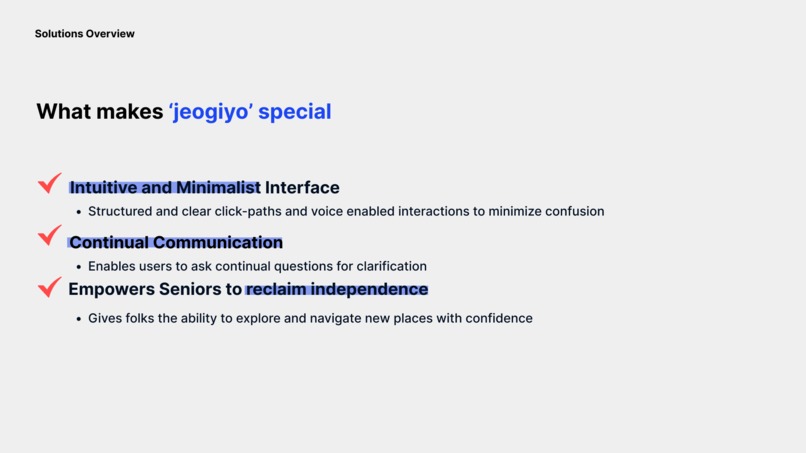 Solutions Overview

What makes ‘jeogiyo’ special

Intuitive and Minimalist Interface
• Structured and clear click-paths and voice enabled interactions to minimize confusion

Continual Communication
• Enables users to ask continual questions for clarification

Empowers Seniors to reclaim independence
• Gives folks the ability to explore and navigate new places with confidence